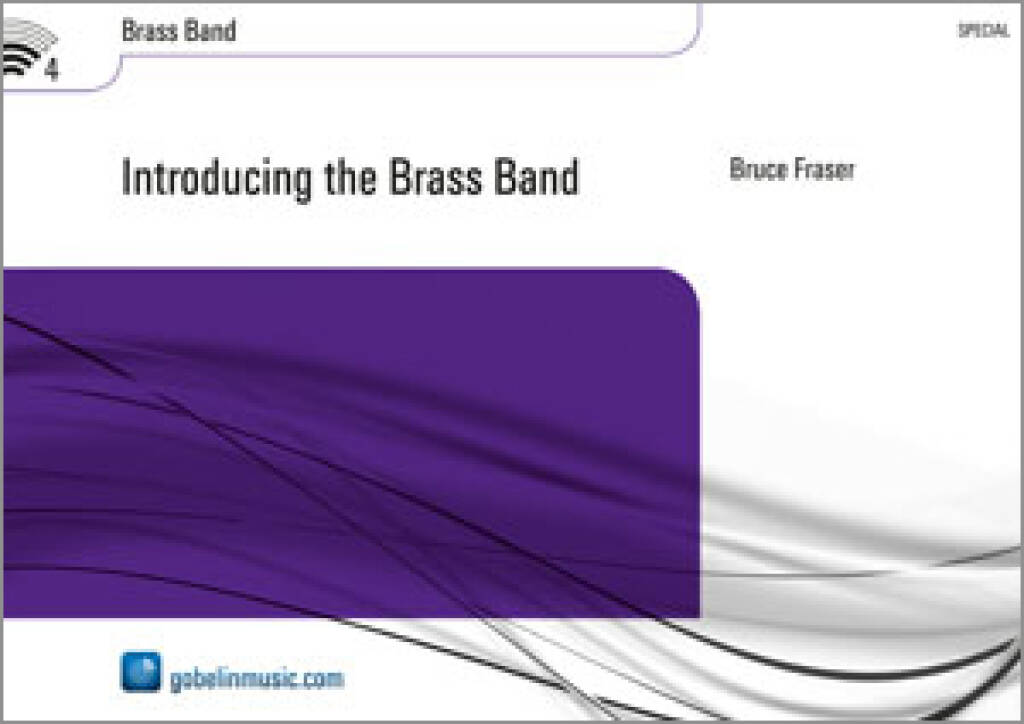 4

Brass Band

SPECIAL

Introducing the Brass Band

Bruce Fraser

gobelinmusic.com